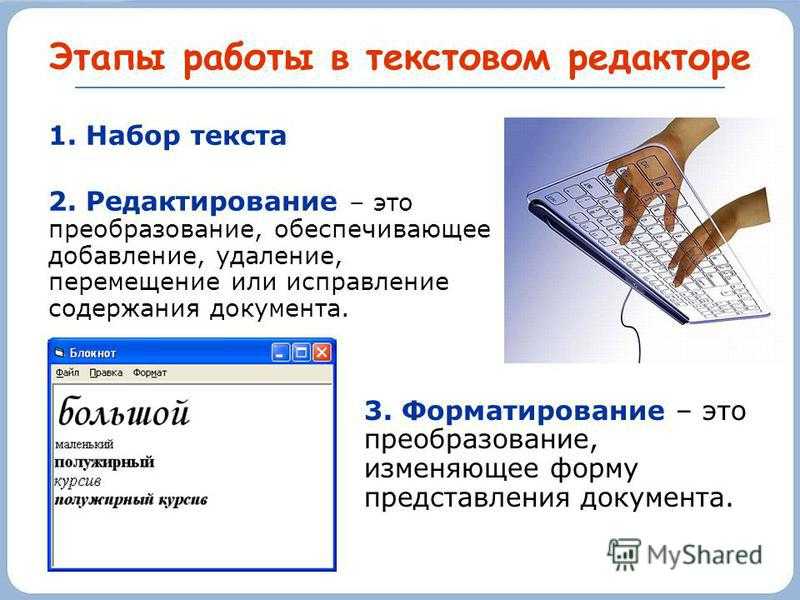 Этапы работы в текстовом редакторе

1. Набор текста

2. Редактирование – это преобразование, обеспечивающее добавление, удаление, перемещение или исправление содержания документа.

Блокнот

Файл Правка Формат

большой

маленький

полужирный

курсив

полужирный курсив

3. Форматирование – это преобразование, изменяющее форму представления документа.

MyShared